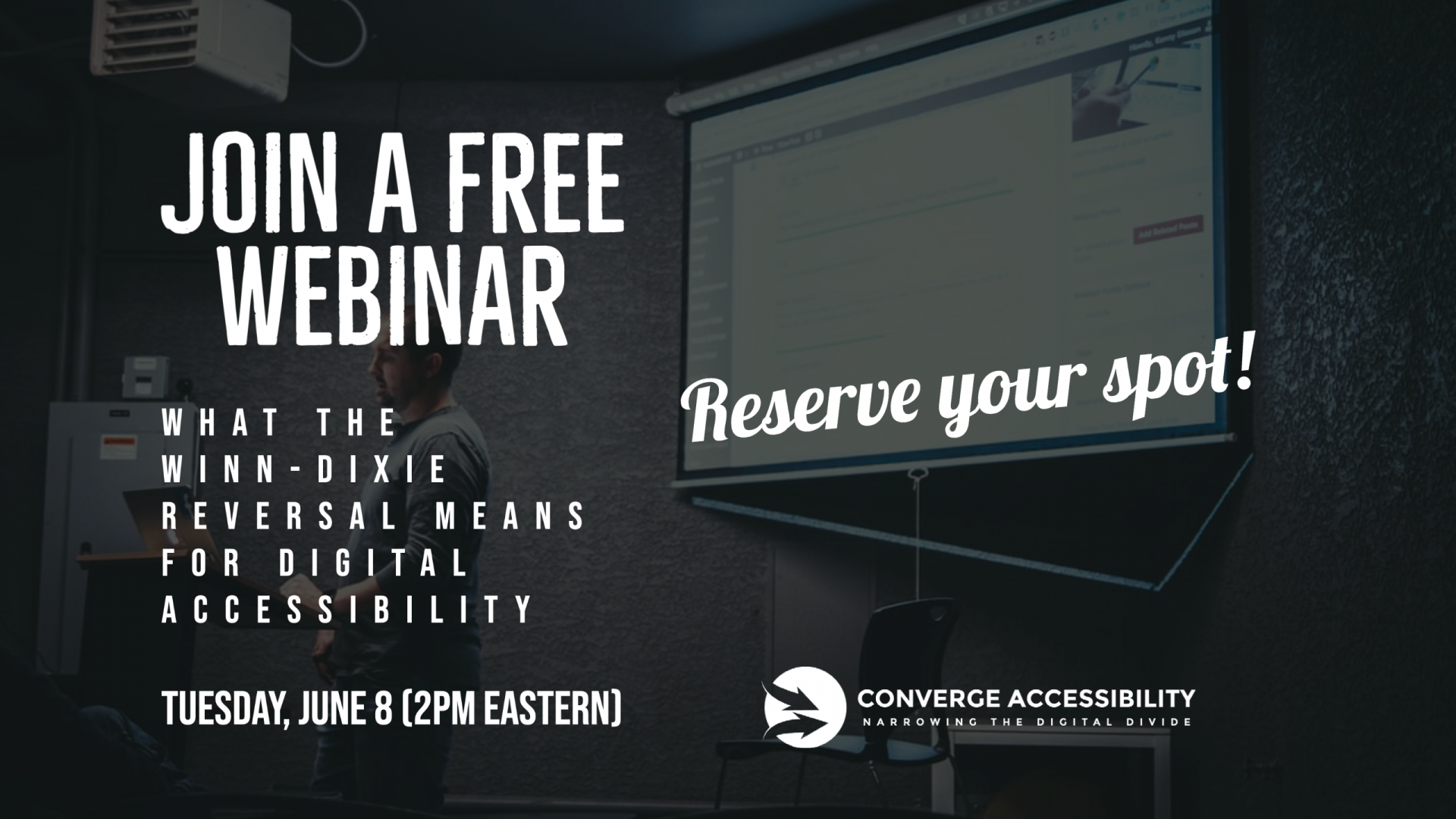 JOIN A FREE WEBINAR

WHAT THE WINN-DIXIE REVERSAL MEANS FOR DIGITAL ACCESSIBILITY

TUESDAY, JUNE 8 (2PM EASTERN)

Reserve your spot!

CONVERGE ACCESSIBILITY
NARROWING THE DIGITAL DIVIDE